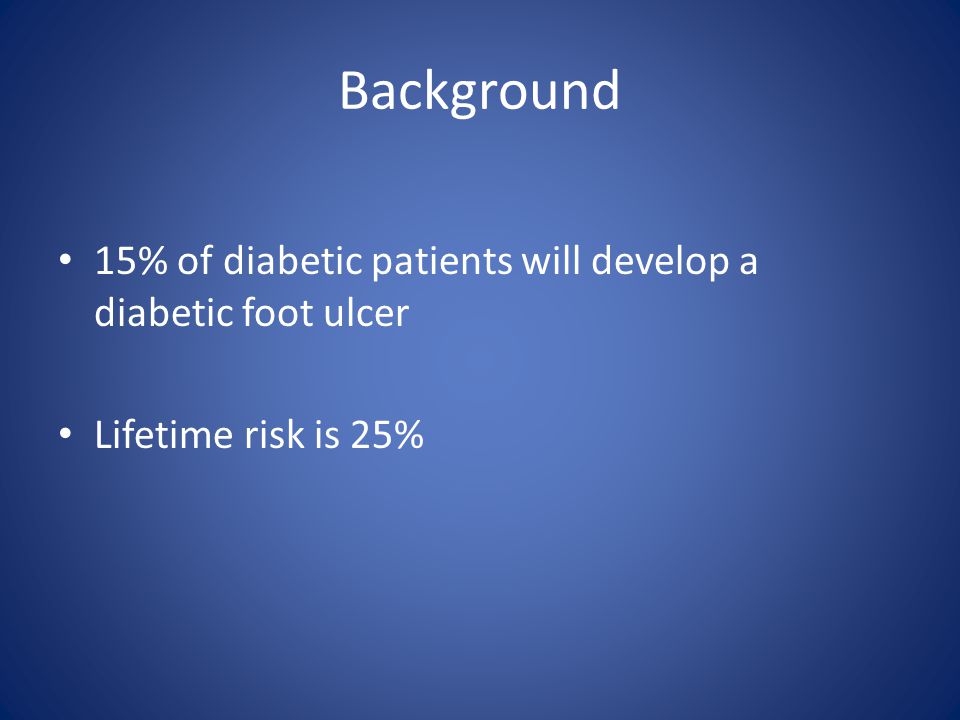 Background

• 15% of diabetic patients will develop a diabetic foot ulcer

• Lifetime risk is 25%